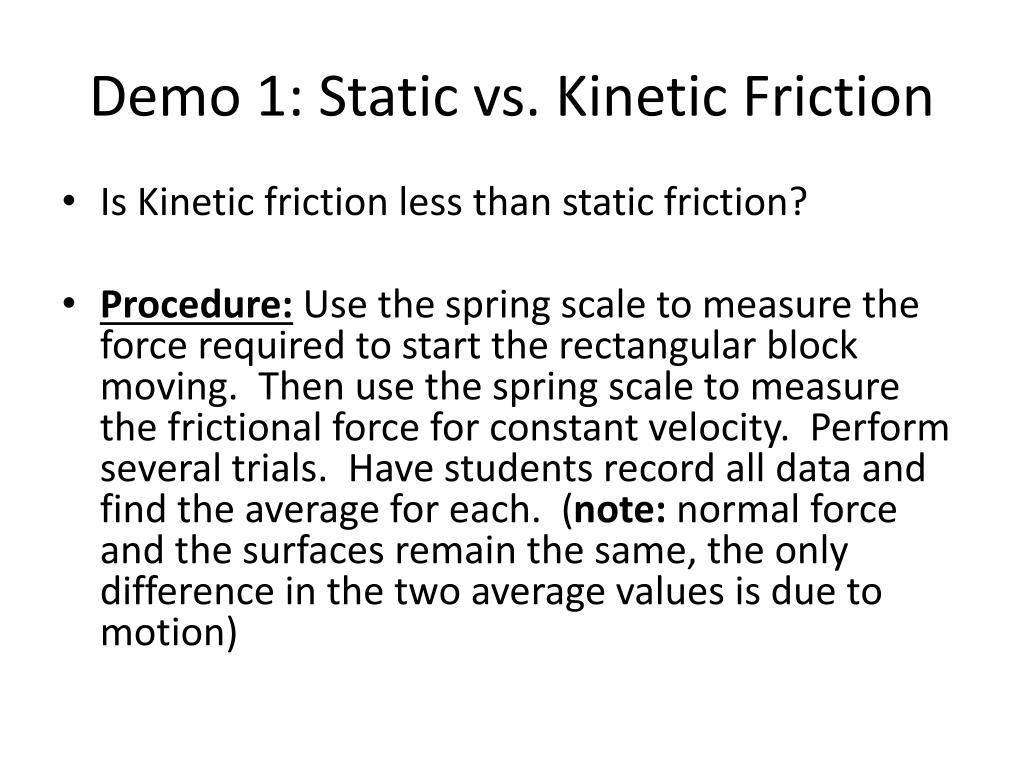 Demo 1: Static vs. Kinetic Friction

• Is Kinetic friction less than static friction?

• Procedure: Use the spring scale to measure the force required to start the rectangular block moving. Then use the spring scale to measure the frictional force for constant velocity. Perform several trials. Have students record all data and find the average for each. (note: normal force and the surfaces remain the same, the only difference in the two average values is due to motion)